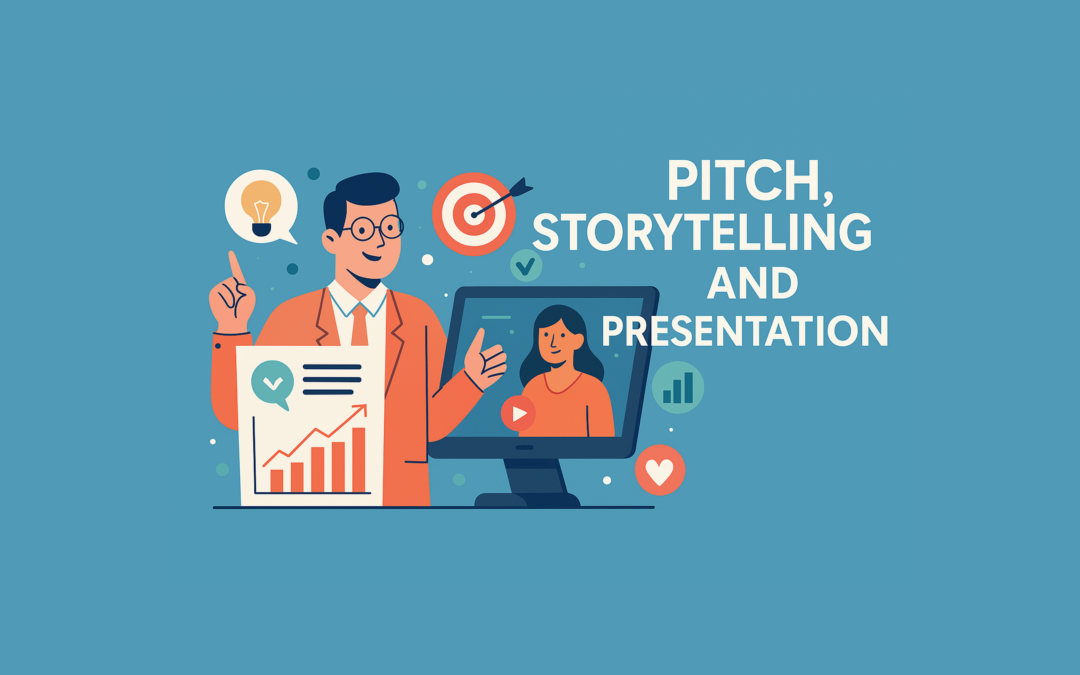 PITCH, STORYTELLING AND PRESENTATION